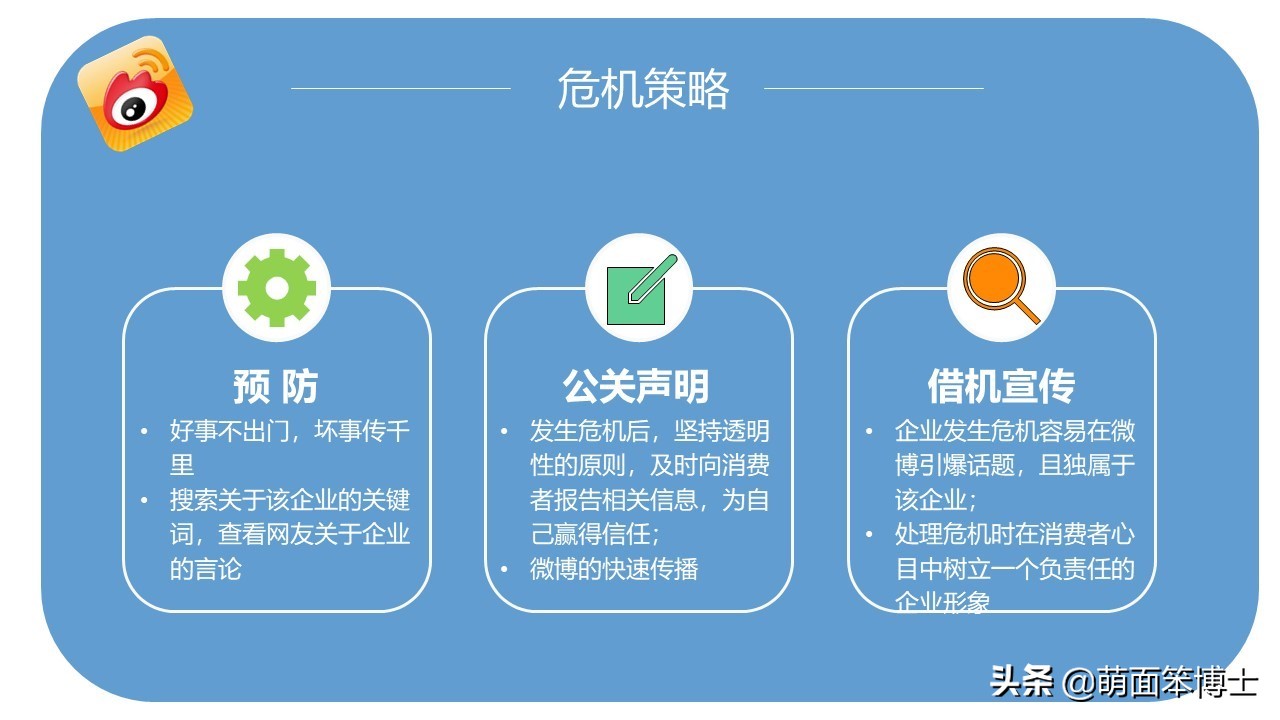 危机策略

预 防

• 好事不出门，坏事传千里
• 搜索关于该企业的关键词，查看网友关于企业的言论

公关声明

• 发生危机后，坚持透明性的原则，及时向消费者报告相关信息，为自己赢得信任；
• 微博的快速传播

借机宣传

• 企业发生危机容易在微博引爆话题，且独属于该企业；
• 处理危机时在消费者心目中树立一个负责任的企业形象

头条 @萌面笨博士